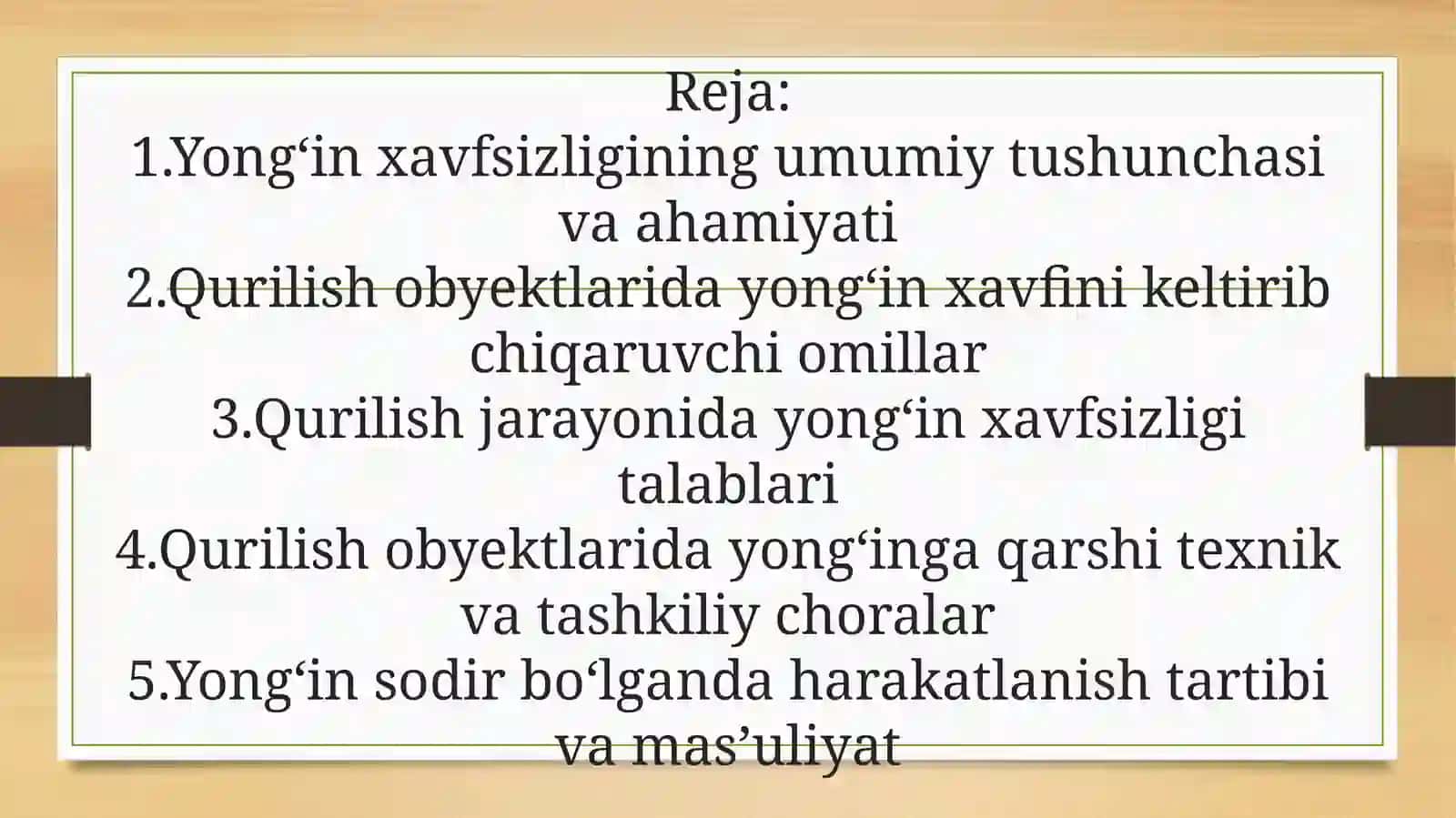 Reja:
1.Yong‘in xavfsizligining umumiy tushunchasi va ahamiyati
2.Qurilish obyektlarida yong‘in xavfini keltirib chiqaruvchi omillar
3.Qurilish jarayonida yong‘in xavfsizligi talablari
4.Qurilish obyektlarida yong‘inga qarshi texnik va tashkiliy choralar
5.Yong‘in sodir bo‘lganda harakatlanish tartibi va mas’uliyat